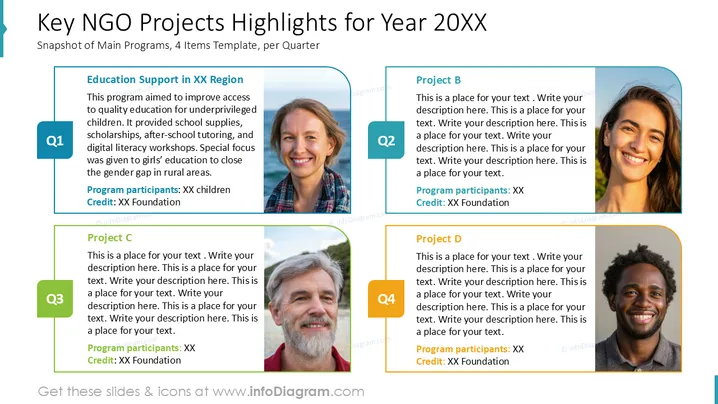 Key NGO Projects Highlights for Year 20XX
Snapshot of Main Programs, 4 Items Template, per Quarter

Q1
Education Support in XX Region
This program aimed to improve access to quality education for underprivileged children. It provided school supplies, scholarships, after-school tutoring, and digital literacy workshops. Special focus was given to girls' education to close the gender gap in rural areas.
Program participants: XX children
Credit: XX Foundation

Q2
Project B
This is a place for your text . Write your description here. This is a place for your text. Write your description here. This is a place for your text. Write your description here. This is a place for your text. Write your description here. This is a place for your text.
Program participants: XX
Credit: XX Foundation

Q3
Project C
This is a place for your text . Write your description here. This is a place for your text. Write your description here. This is a place for your text. Write your description here. This is a place for your text. Write your description here. This is a place for your text.
Program participants: XX
Credit: XX Foundation

Q4
Project D
This is a place for your text . Write your description here. This is a place for your text. Write your description here. This is a place for your text. Write your description here. This is a place for your text. Write your description here. This is a place for your text.
Program participants: XX
Credit: XX Foundation

Get these slides & icons at www.infoDiagram.com